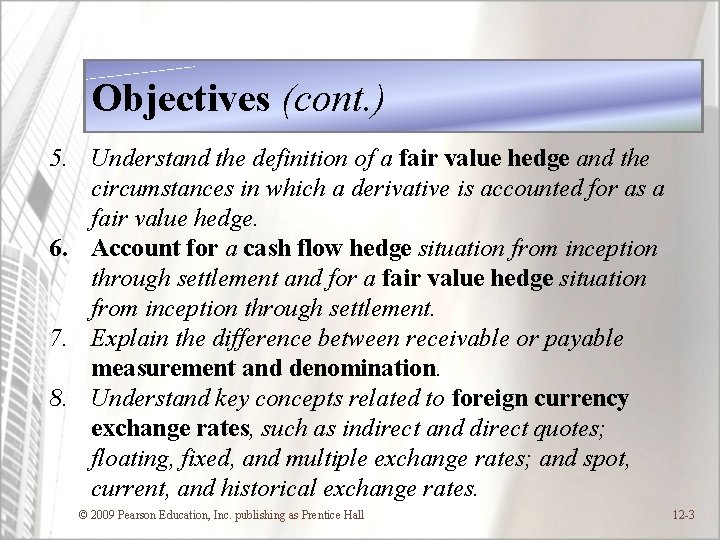 Objectives (cont.)

5. Understand the definition of a fair value hedge and the circumstances in which a derivative is accounted for as a fair value hedge.

6. Account for a cash flow hedge situation from inception through settlement and for a fair value hedge situation from inception through settlement.

7. Explain the difference between receivable or payable measurement and denomination.

8. Understand key concepts related to foreign currency exchange rates, such as indirect and direct quotes; floating, fixed, and multiple exchange rates; and spot, current, and historical exchange rates.

© 2009 Pearson Education, Inc. publishing as Prentice Hall

12-3